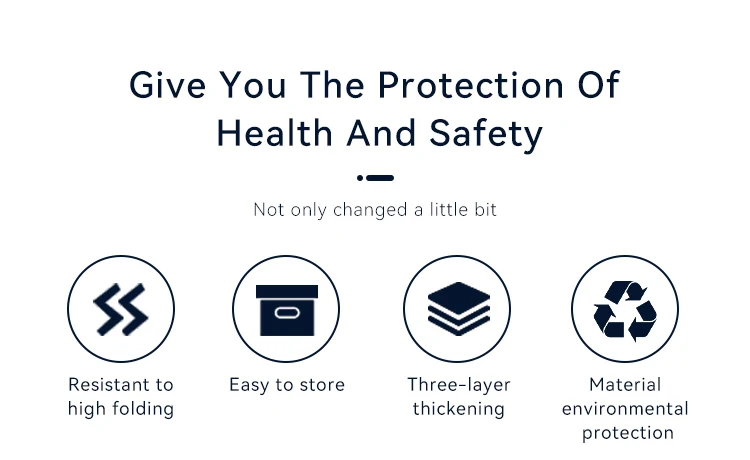 Give You The Protection Of Health And Safety

Not only changed a little bit

Resistant to high folding

Easy to store

Three-layer thickening

Material environmental protection